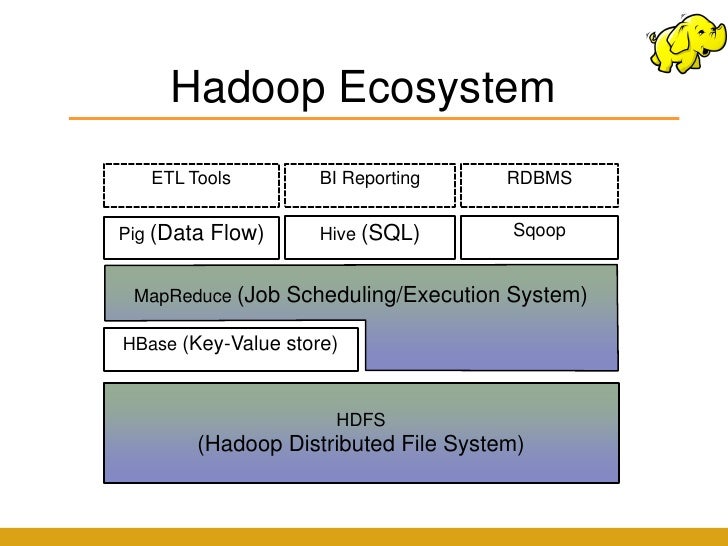 Hadoop Ecosystem

ETL Tools

BI Reporting

RDBMS

Pig (Data Flow)

Hive (SQL)

Sqoop

MapReduce (Job Scheduling/Execution System)

HBase (Key-Value store)

HDFS
(Hadoop Distributed File System)